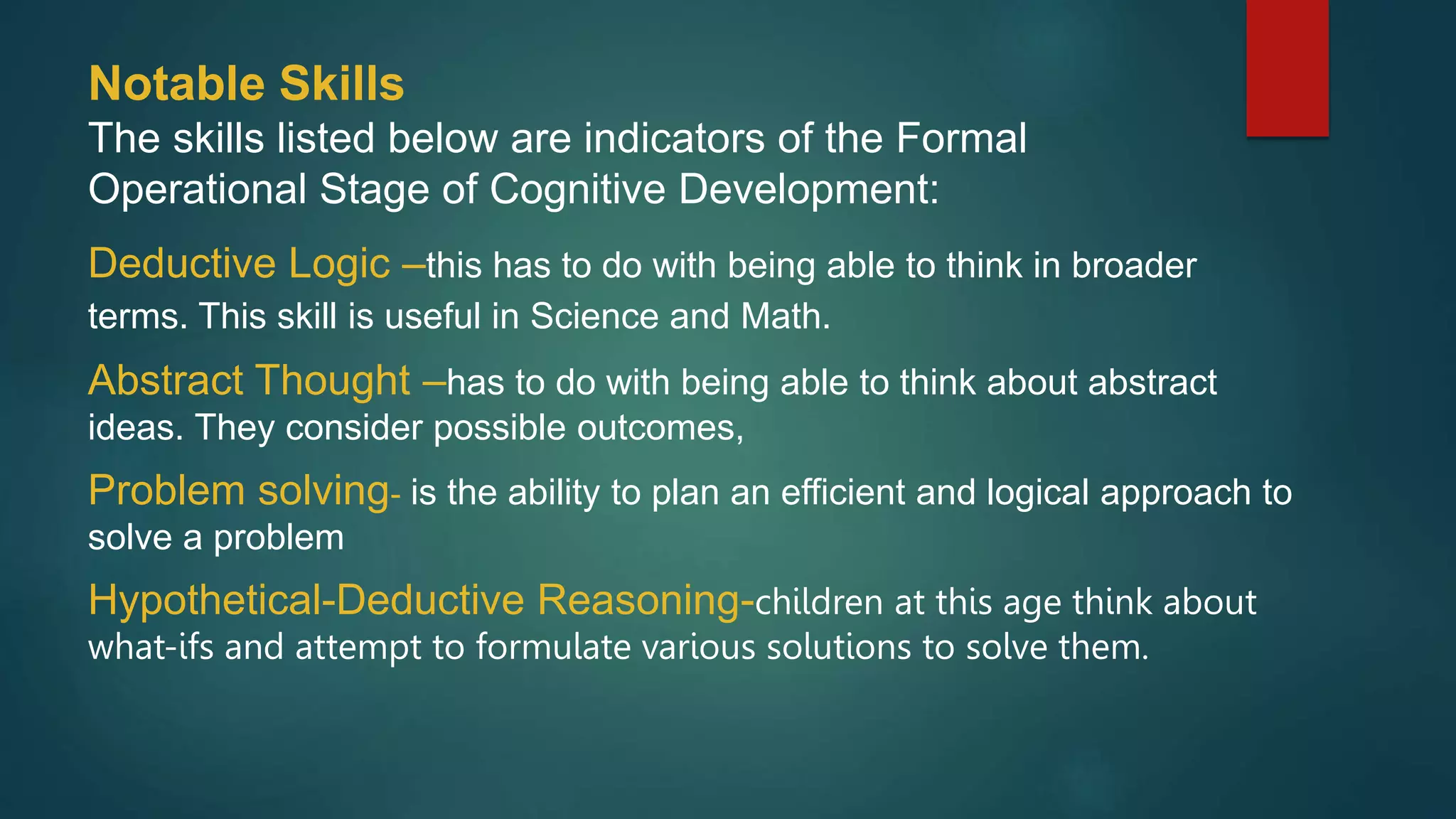 Notable Skills
The skills listed below are indicators of the Formal Operational Stage of Cognitive Development:

Deductive Logic –this has to do with being able to think in broader terms. This skill is useful in Science and Math.

Abstract Thought –has to do with being able to think about abstract ideas. They consider possible outcomes,

Problem solving- is the ability to plan an efficient and logical approach to solve a problem

Hypothetical-Deductive Reasoning-children at this age think about what-ifs and attempt to formulate various solutions to solve them.